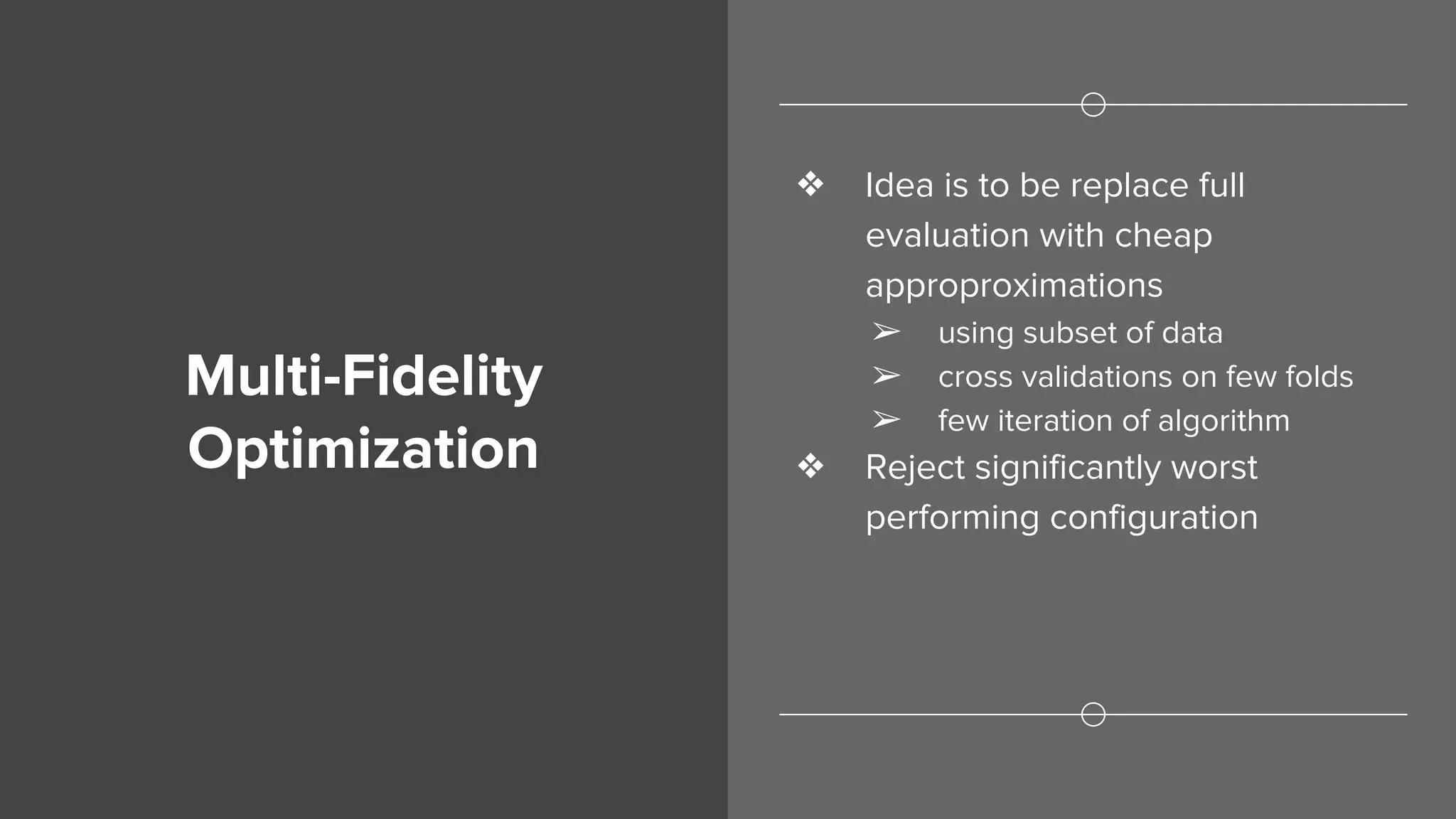 Multi-Fidelity Optimization

❖ Idea is to be replace full evaluation with cheap approproximations
➢ using subset of data
➢ cross validations on few folds
➢ few iteration of algorithm
❖ Reject significantly worst performing configuration